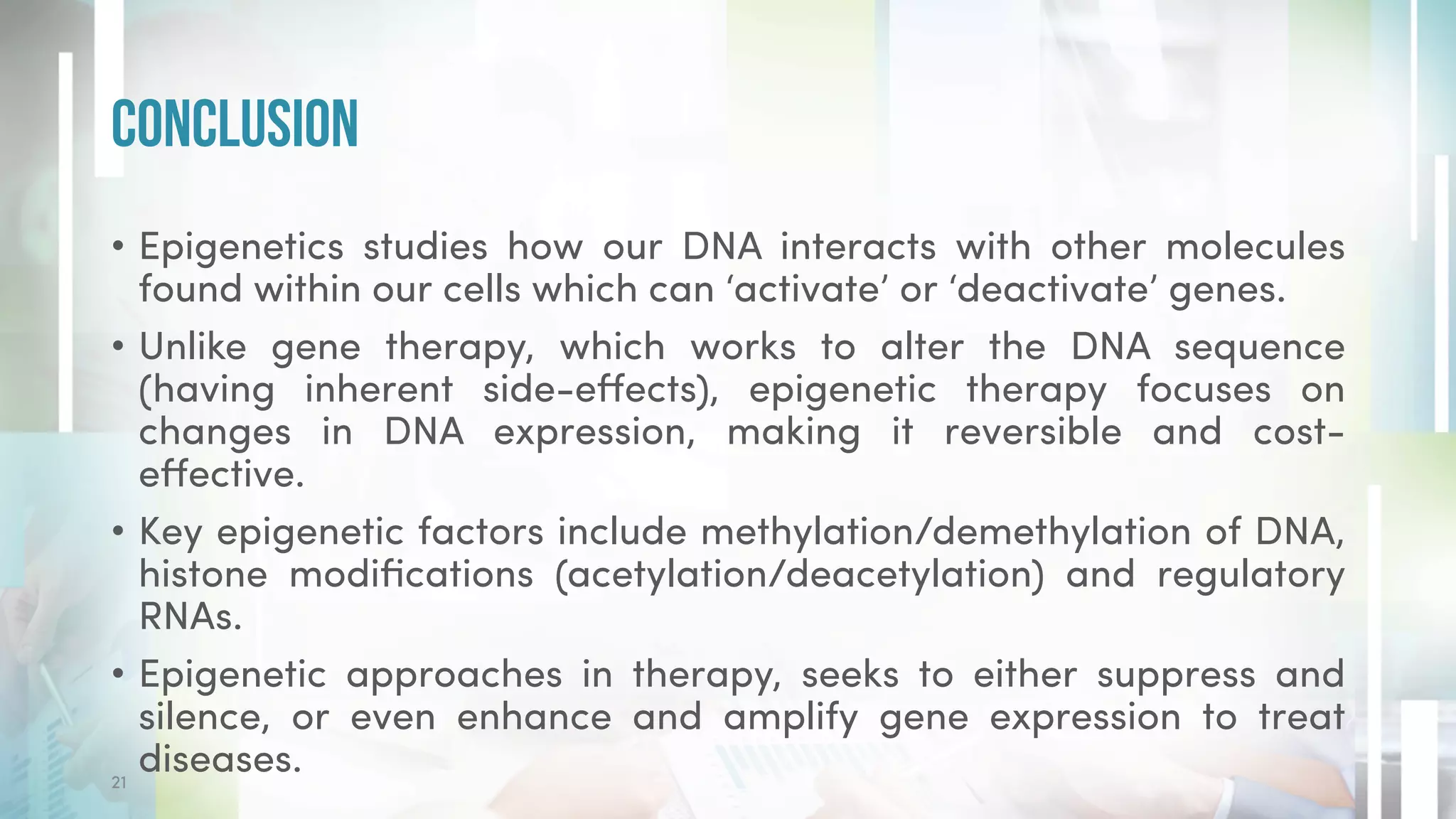 CONCLUSION

• Epigenetics studies how our DNA interacts with other molecules found within our cells which can ‘activate’ or ‘deactivate’ genes.

• Unlike gene therapy, which works to alter the DNA sequence (having inherent side-effects), epigenetic therapy focuses on changes in DNA expression, making it reversible and cost-effective.

• Key epigenetic factors include methylation/demethylation of DNA, histone modifications (acetylation/deacetylation) and regulatory RNAs.

• Epigenetic approaches in therapy, seeks to either suppress and silence, or even enhance and amplify gene expression to treat diseases.

21